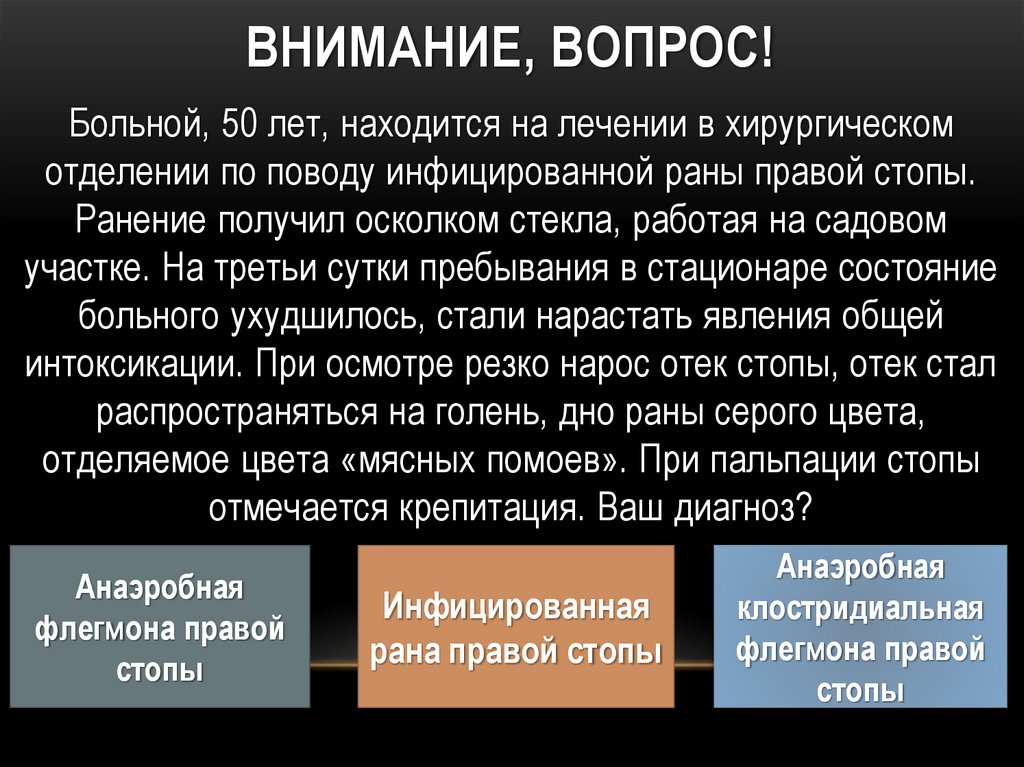 ВНИМАНИЕ, ВОПРОС!

Больной, 50 лет, находится на лечении в хирургическом отделении по поводу инфицированной раны правой стопы. Ранение получил осколком стекла, работая на садовом участке. На третьи сутки пребывания в стационаре состояние больного ухудшилось, стали нарастать явления общей интоксикации. При осмотре резко нарос отек стопы, отек стал распространяться на голень, дно раны серого цвета, отделяемое цвета «мясных помоев». При пальпации стопы отмечается крепитация. Ваш диагноз?

Анаэробная флегмона правой стопы

Инфицированная рана правой стопы

Анаэробная клостридиальная флегмона правой стопы